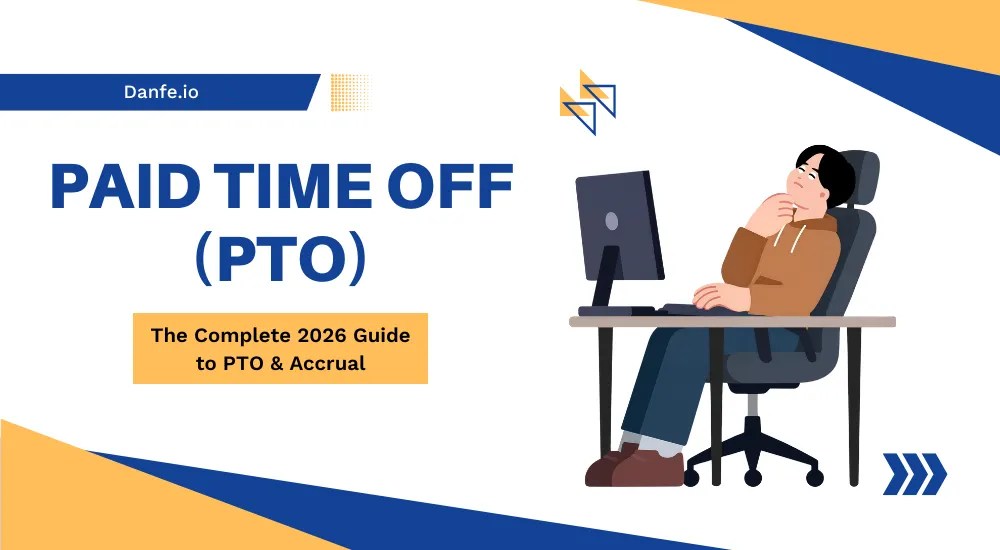 Danfe.io

PAID TIME OFF (PTO)

The Complete 2026 Guide to PTO & Accrual